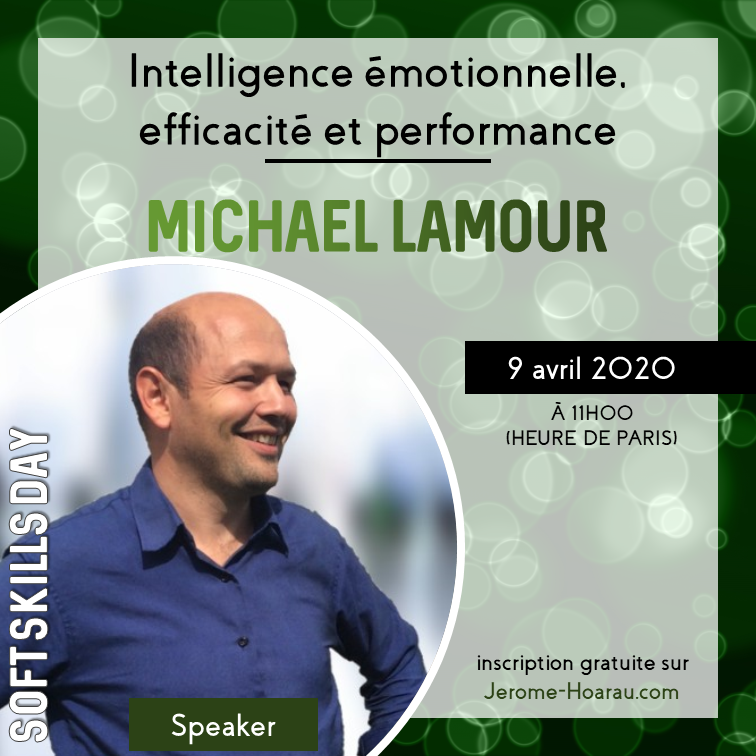 Intelligence émotionnelle, efficacité et performance

MICHAEL LAMOUR

9 avril 2020

À 11H00
(HEURE DE PARIS)

SOFT SKILLS DAY

inscription gratuite sur
Jerome-Hoarau.com

Speaker